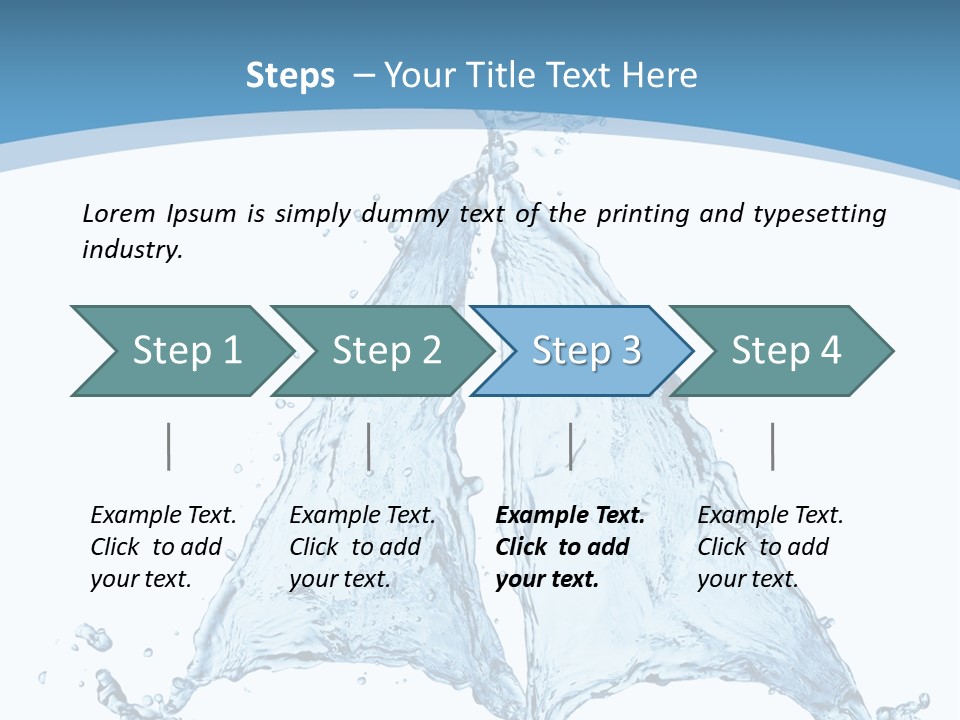 Steps – Your Title Text Here

Lorem Ipsum is simply dummy text of the printing and typesetting industry.

Step 1

Step 2

Step 3

Step 4

Example Text. Click to add your text.

Example Text. Click to add your text.

Example Text. Click to add your text.

Example Text. Click to add your text.